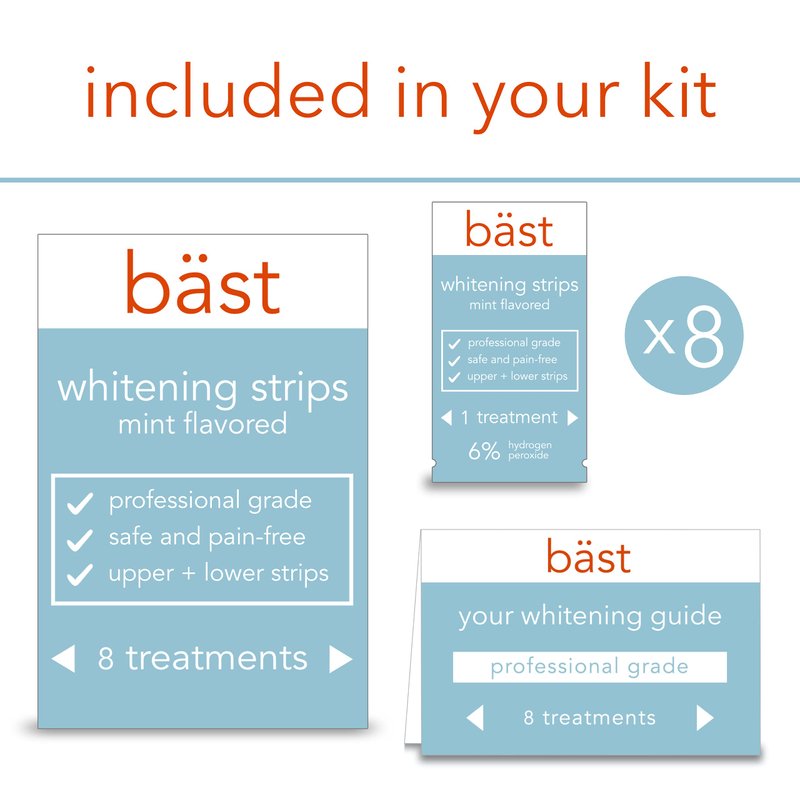 included in your kit

bäst

whitening strips
mint flavored

✓ professional grade
✓ safe and pain-free
✓ upper + lower strips

◀ 8 treatments ▶

bäst

whitening strips
mint flavored

✓ professional grade
✓ safe and pain-free
✓ upper + lower strips

◀ 1 treatment ▶

6% hydrogen peroxide

x8

bäst

your whitening guide

professional grade

◀ 8 treatments ▶